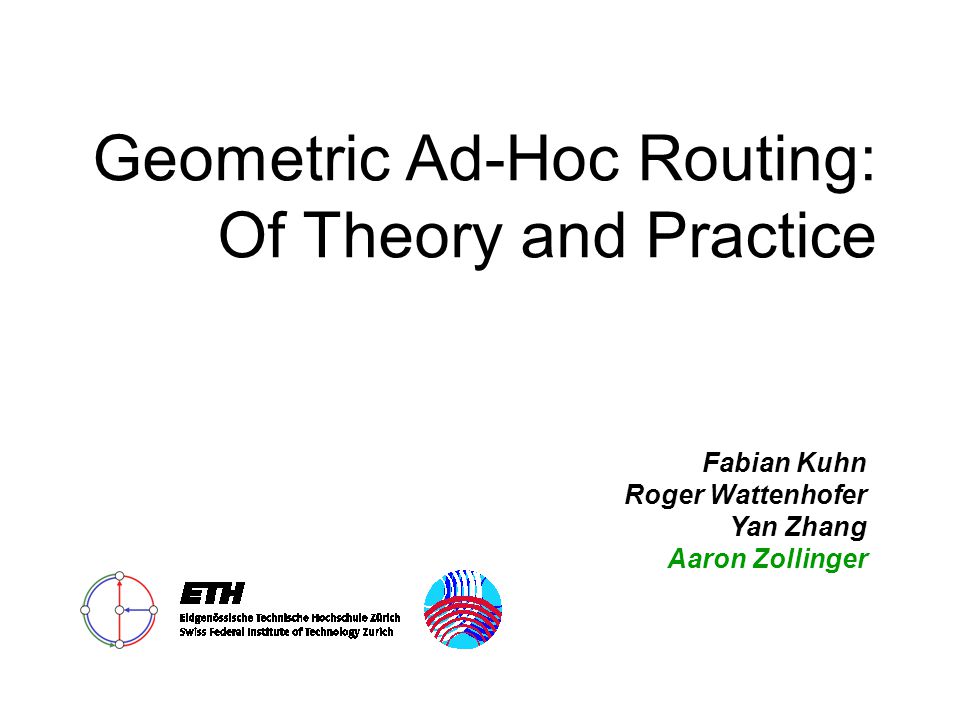 Geometric Ad-Hoc Routing: Of Theory and Practice

Fabian Kuhn
Roger Wattenhofer
Yan Zhang
Aaron Zollinger

ETH
Eidgenössische Technische Hochschule Zürich
Swiss Federal Institute of Technology Zurich